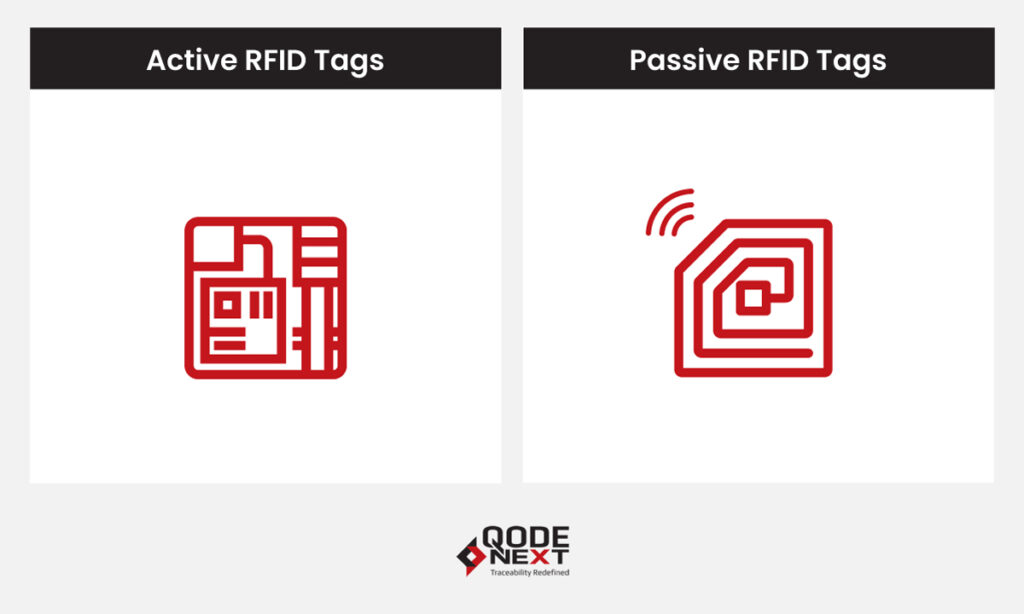 Active RFID Tags

Passive RFID Tags

QODE NEXT
Traceability Redefined